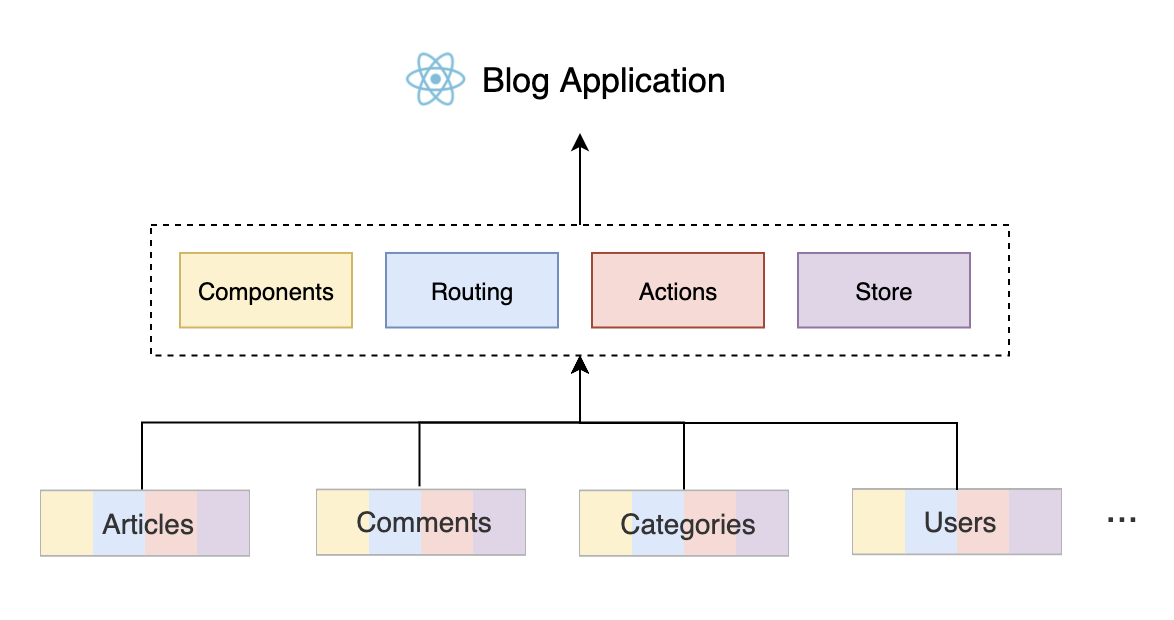 Blog Application

Components

Routing

Actions

Store

Articles

Comments

Categories

Users

...